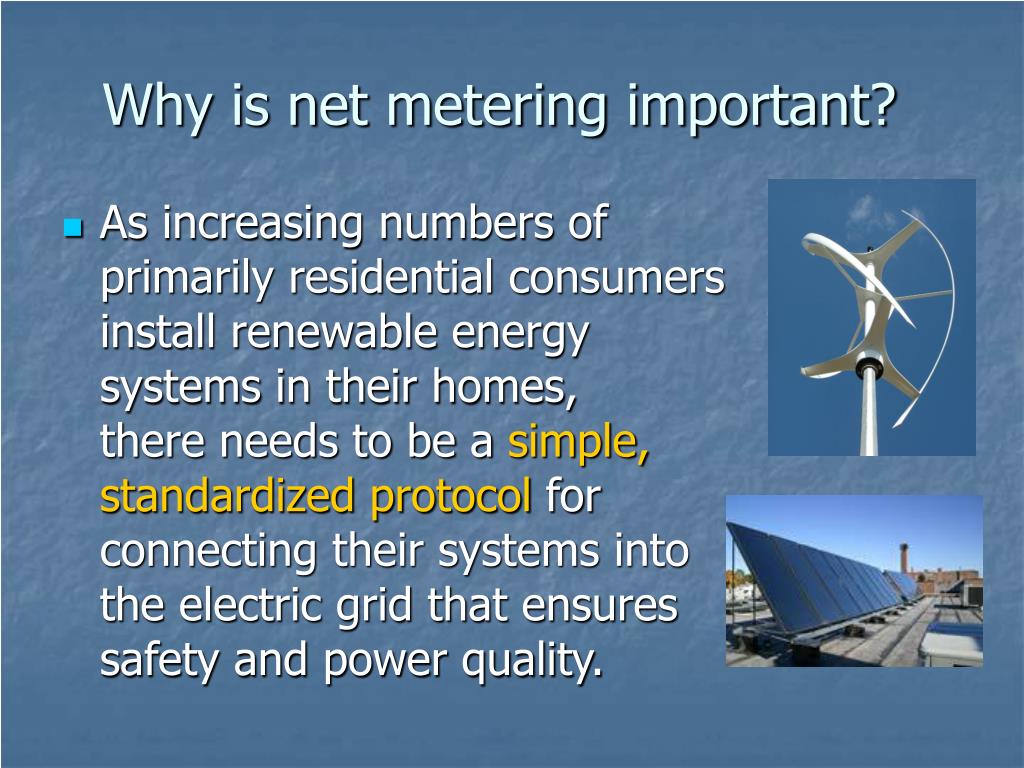 Why is net metering important?

As increasing numbers of primarily residential consumers install renewable energy systems in their homes, there needs to be a simple, standardized protocol for connecting their systems into the electric grid that ensures safety and power quality.